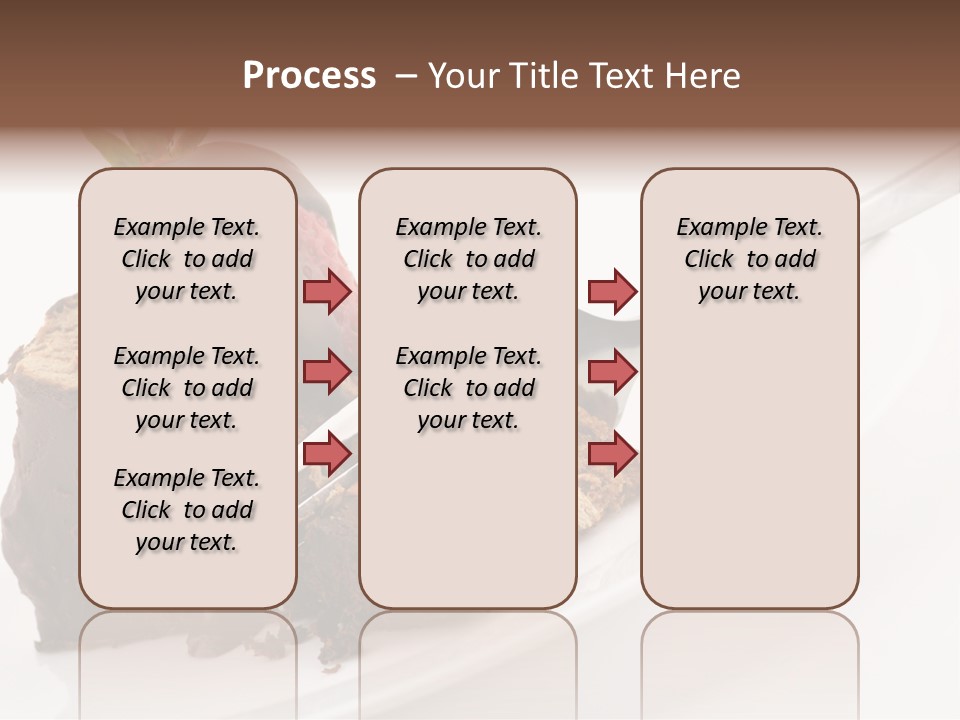 Process – Your Title Text Here

Example Text. Click to add your text.

Example Text. Click to add your text.

Example Text. Click to add your text.

Example Text. Click to add your text.

Example Text. Click to add your text.

Example Text. Click to add your text.